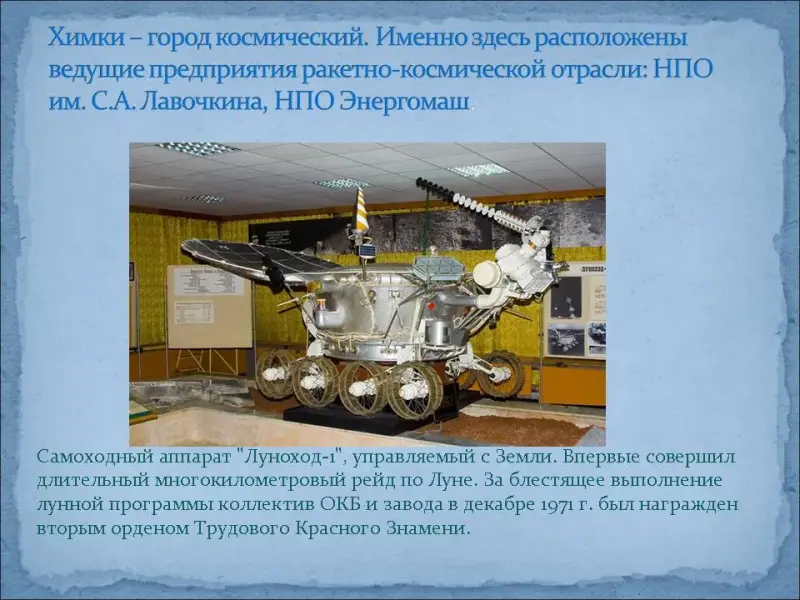 Химки – город космический. Именно здесь расположены ведущие предприятия ракетно-космической отрасли: НПО им. С.А. Лавочкина, НПО Энергомаш.

Самоходный аппарат "Луноход-1", управляемый с Земли. Впервые совершил длительный многокилометровый рейд по Луне. За блестящее выполнение лунной программы коллектив ОКБ и завода в декабре 1971 г. был награжден вторым орденом Трудового Красного Знамени.